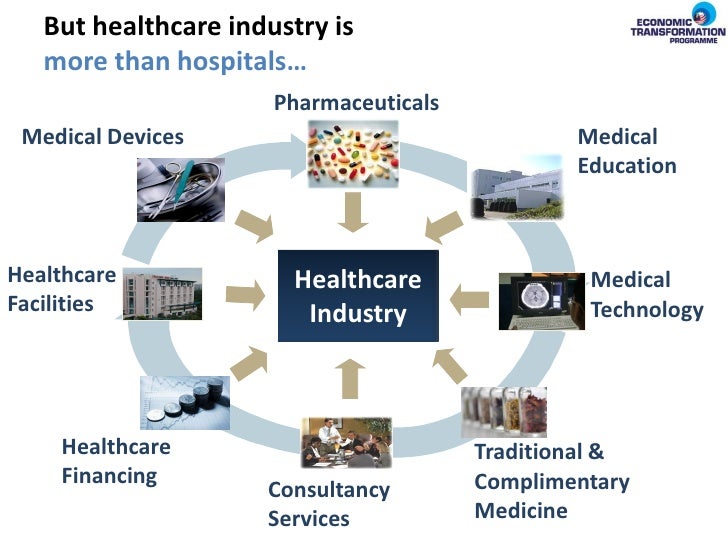 But healthcare industry is
more than hospitals…

ECONOMIC TRANSFORMATION PROGRAMME

Pharmaceuticals

Medical Devices

Medical Education

Healthcare Facilities

Healthcare Industry

Medical Technology

Healthcare Financing

Consultancy Services

Traditional & Complimentary Medicine